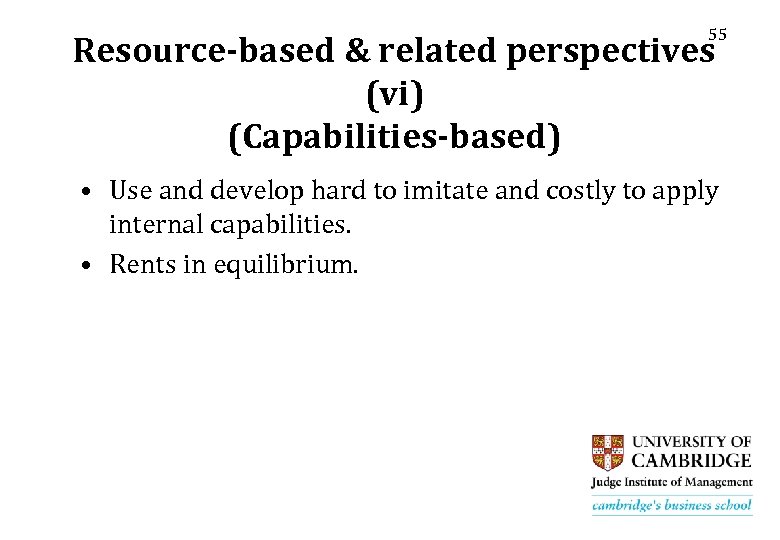 55

Resource-based & related perspectives (vi) (Capabilities-based)

• Use and develop hard to imitate and costly to apply internal capabilities.
• Rents in equilibrium.

UNIVERSITY OF CAMBRIDGE
Judge Institute of Management
cambridge's business school